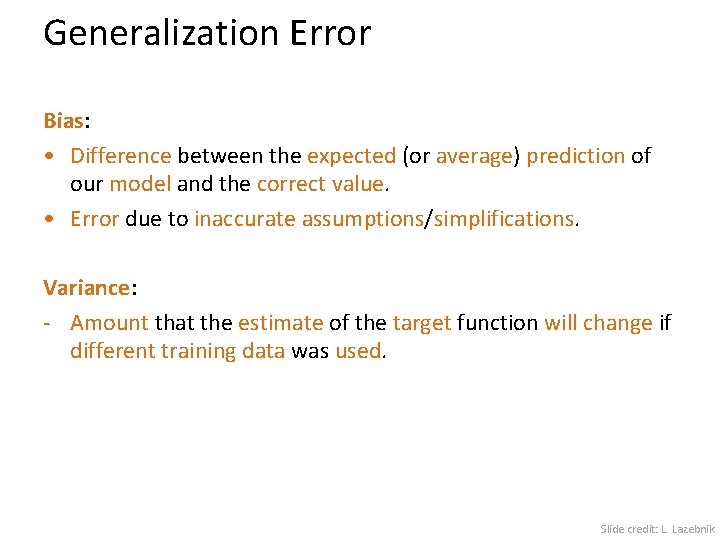 Generalization Error

Bias:

• Difference between the expected (or average) prediction of our model and the correct value.

• Error due to inaccurate assumptions/simplifications.

Variance:

- Amount that the estimate of the target function will change if different training data was used.

Slide credit: L. Lazebnik